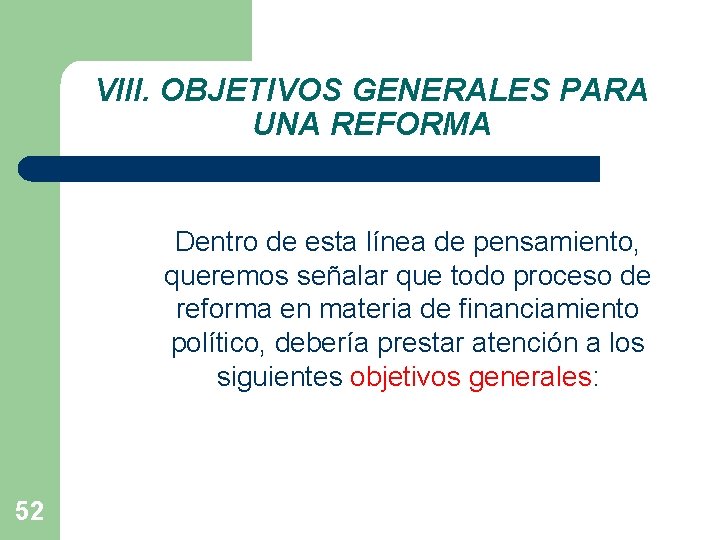 VIII. OBJETIVOS GENERALES PARA UNA REFORMA

Dentro de esta línea de pensamiento, queremos señalar que todo proceso de reforma en materia de financiamiento político, debería prestar atención a los siguientes objetivos generales:

52